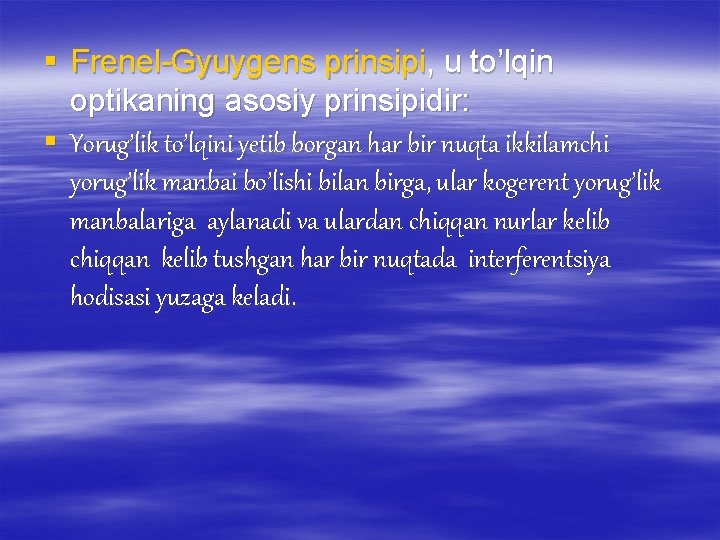 ▪ Frenel-Gyuygens prinsipi, u to’lqin optikaning asosiy prinsipidir:

▪ Yorug’lik to’lqini yetib borgan har bir nuqta ikkilamchi yorug’lik manbai bo’lishi bilan birga, ular kogerent yorug’lik manbalariga aylanadi va ulardan chiqqan nurlar kelib chiqqan kelib tushgan har bir nuqtada interferentsiya hodisasi yuzaga keladi.